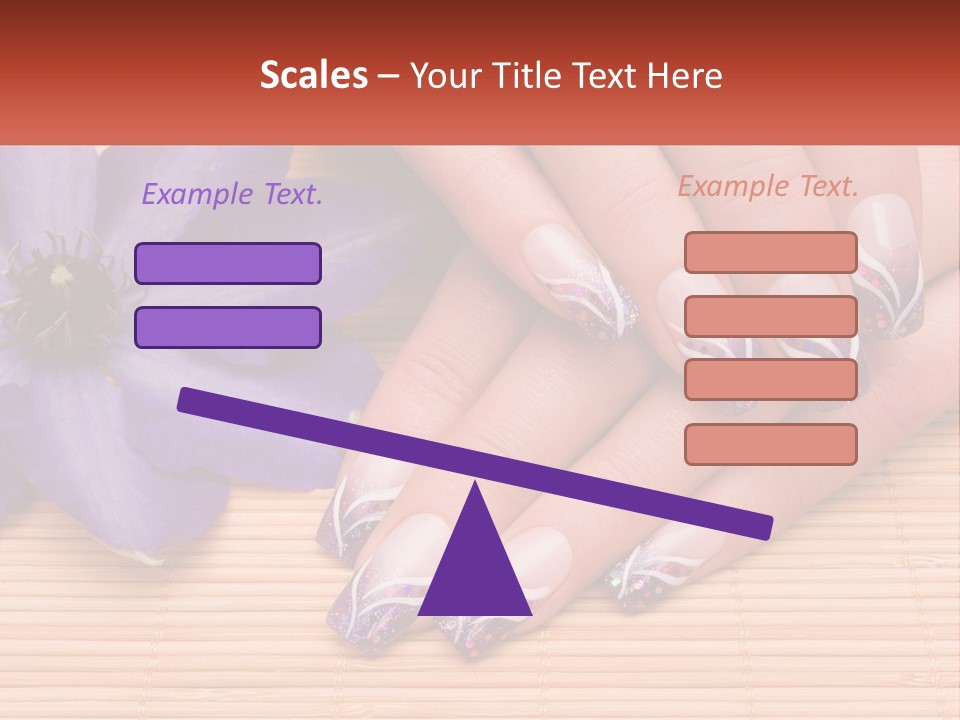 Scales – Your Title Text Here

Example Text.

Example Text.